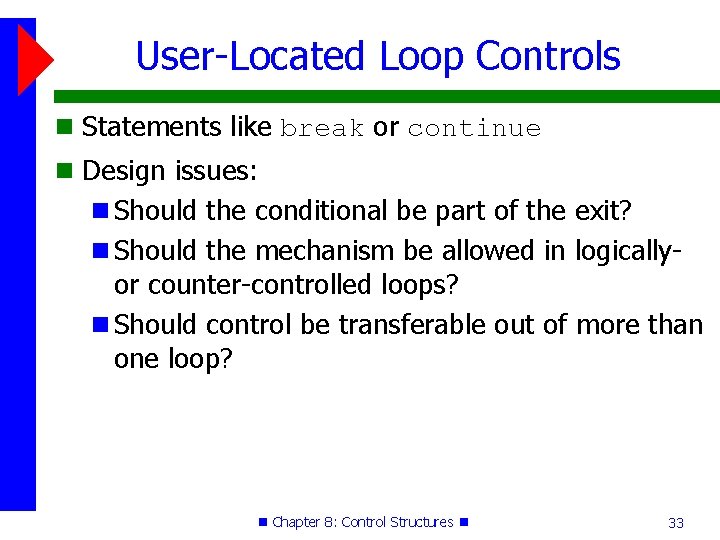 User-Located Loop Controls

Statements like break or continue

Design issues:

Should the conditional be part of the exit?

Should the mechanism be allowed in logically- or counter-controlled loops?

Should control be transferable out of more than one loop?

Chapter 8: Control Structures

33